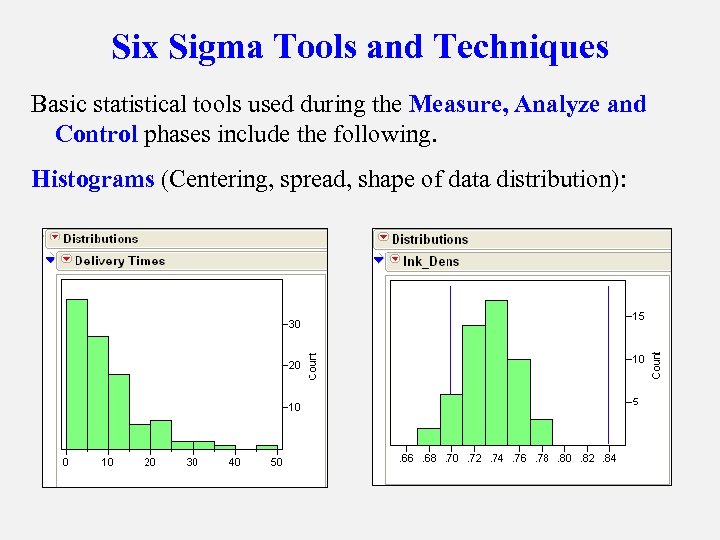 Six Sigma Tools and Techniques

Basic statistical tools used during the Measure, Analyze and Control phases include the following.

Histograms (Centering, spread, shape of data distribution):

Distributions
Delivery Times
30
20
10
Count
0 10 20 30 40 50

Distributions
Ink_Dens
15
10
5
Count
.66 .68 .70 .72 .74 .76 .78 .80 .82 .84